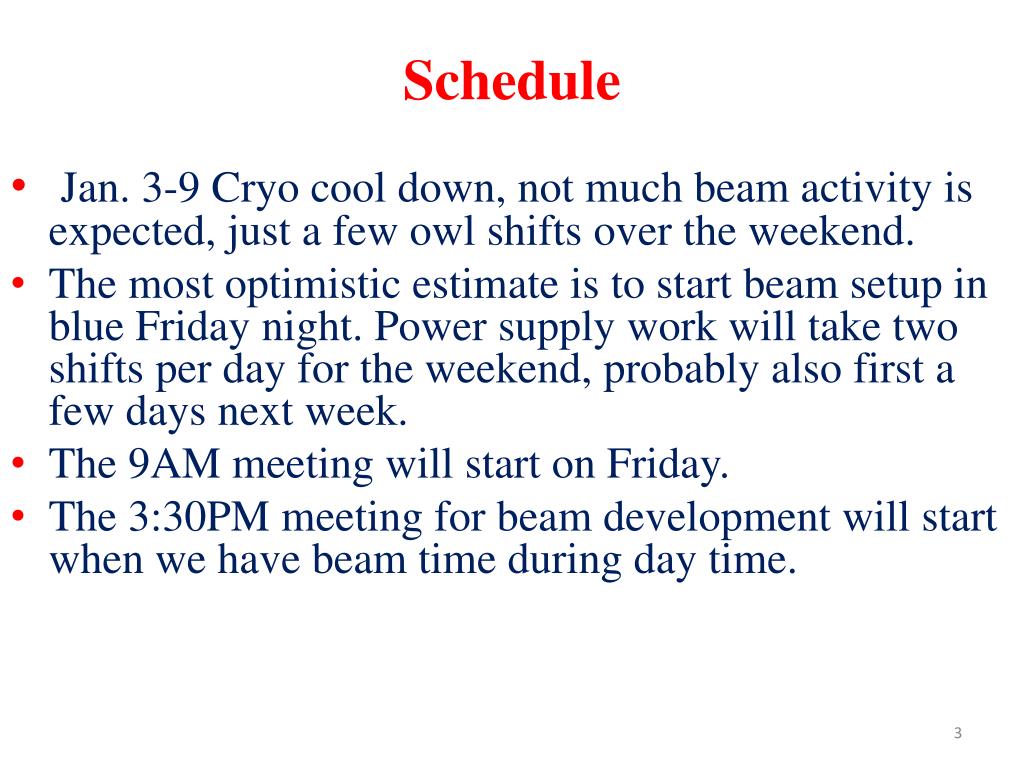 Schedule

• Jan. 3-9 Cryo cool down, not much beam activity is expected, just a few owl shifts over the weekend.
• The most optimistic estimate is to start beam setup in blue Friday night. Power supply work will take two shifts per day for the weekend, probably also first a few days next week.
• The 9AM meeting will start on Friday.
• The 3:30PM meeting for beam development will start when we have beam time during day time.

3